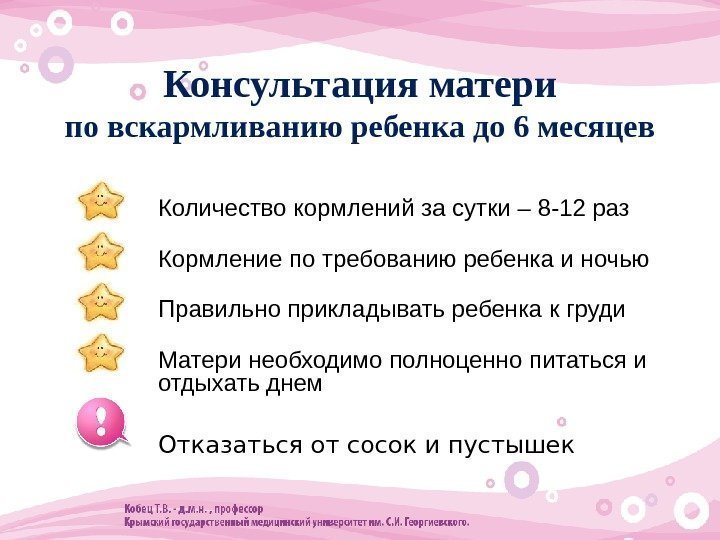 Консультация матери
по вскармливанию ребенка до 6 месяцев

Количество кормлений за сутки – 8-12 раз

Кормление по требованию ребенка и ночью

Правильно прикладывать ребенка к груди

Матери необходимо полноценно питаться и отдыхать днем

Отказаться от сосок и пустышек

Кобец Т.В. - д.м.н. , профессор
Крымский государственный медицинский университет им. С.И. Георгиевского.